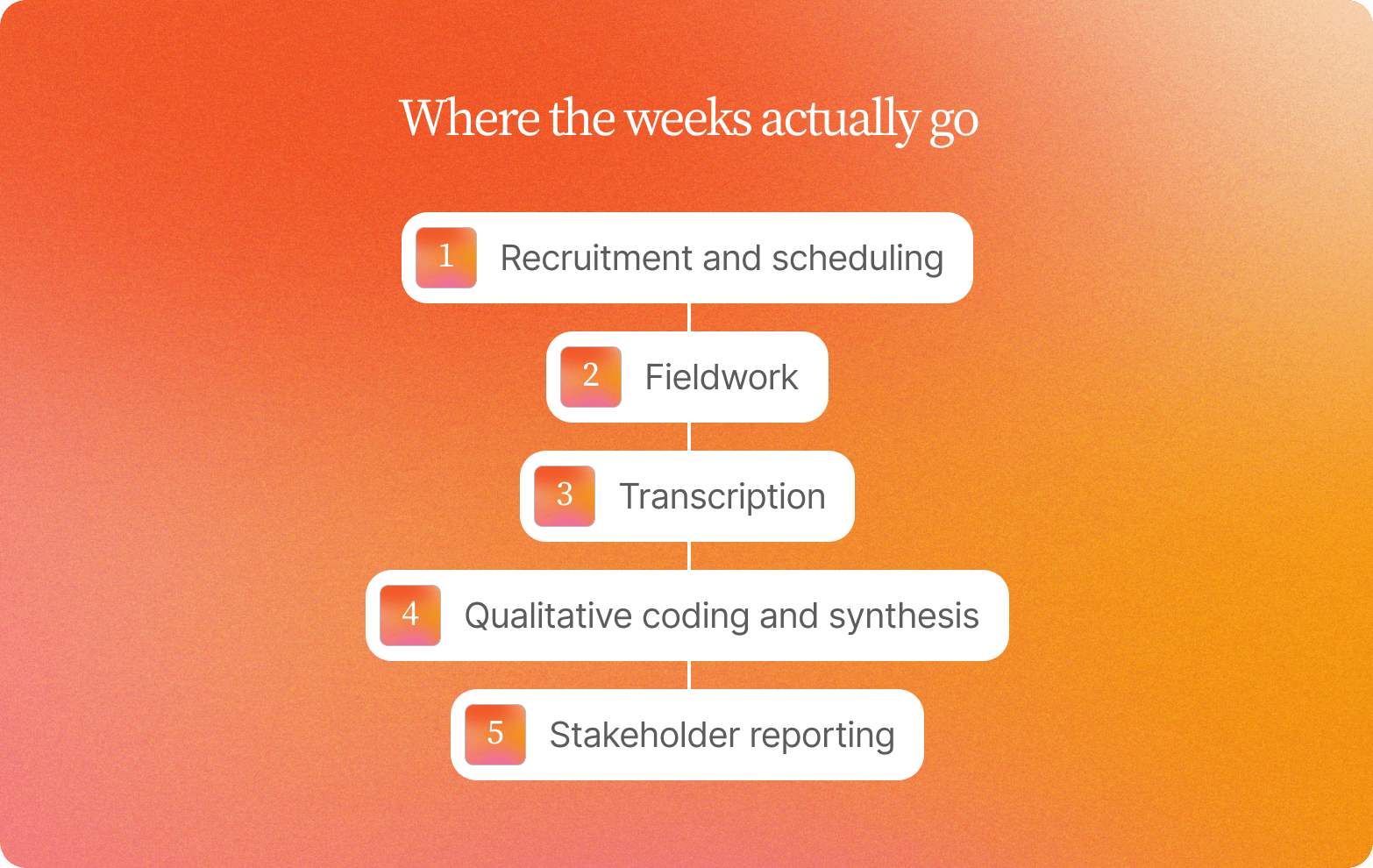 Where the weeks actually go

1 Recruitment and scheduling

2 Fieldwork

3 Transcription

4 Qualitative coding and synthesis

5 Stakeholder reporting